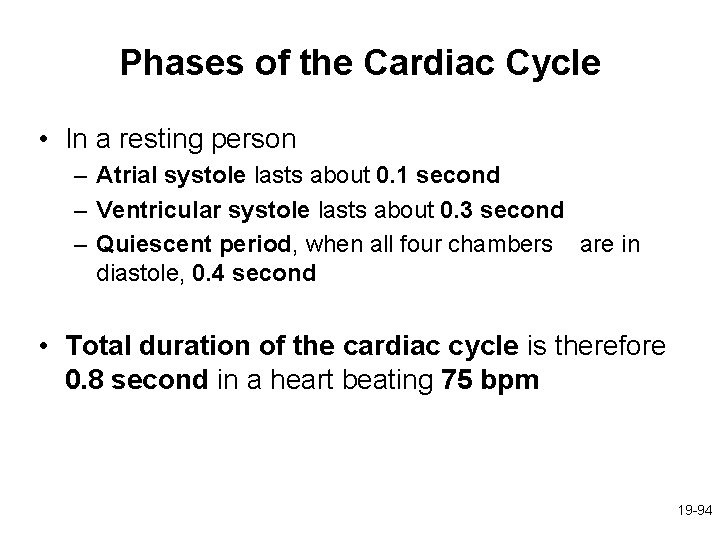 Phases of the Cardiac Cycle

• In a resting person
– Atrial systole lasts about 0.1 second
– Ventricular systole lasts about 0.3 second
– Quiescent period, when all four chambers are in diastole, 0.4 second

• Total duration of the cardiac cycle is therefore 0.8 second in a heart beating 75 bpm

19-94